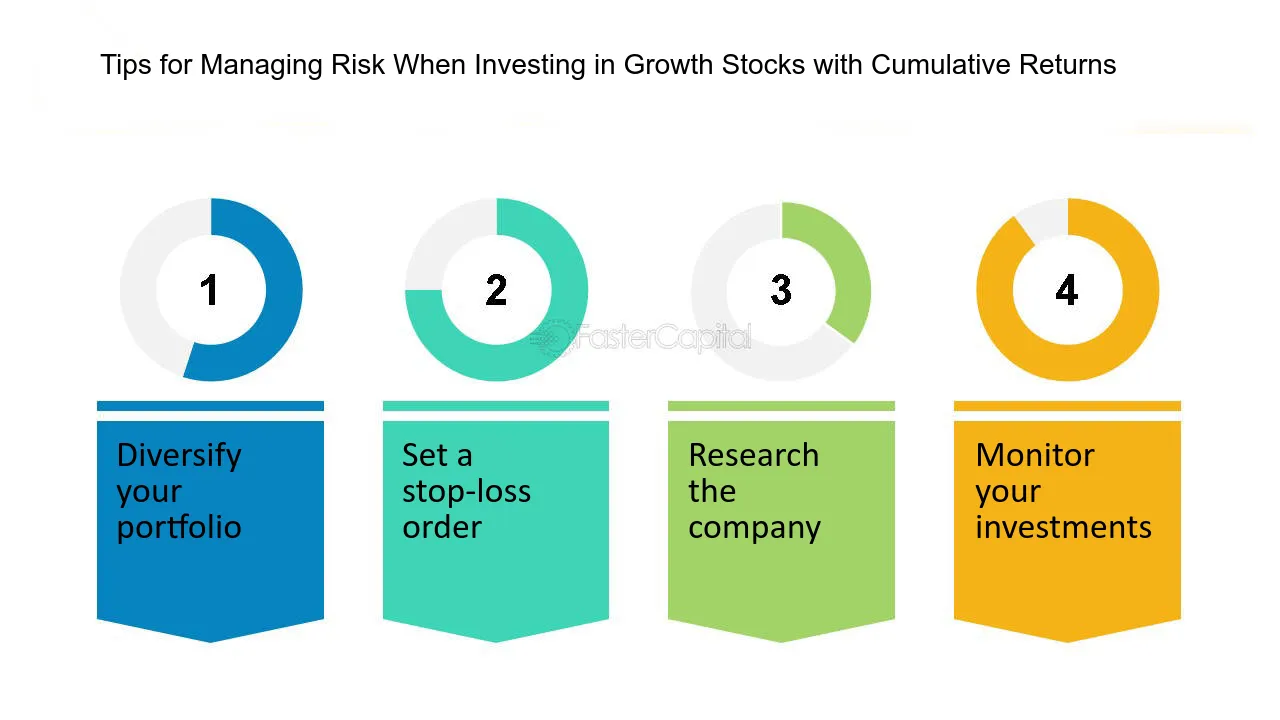 Tips for Managing Risk When Investing in Growth Stocks with Cumulative Returns

1

2

3

4

FasterCapital

Diversify your portfolio

Set a stop-loss order

Research the company

Monitor your investments